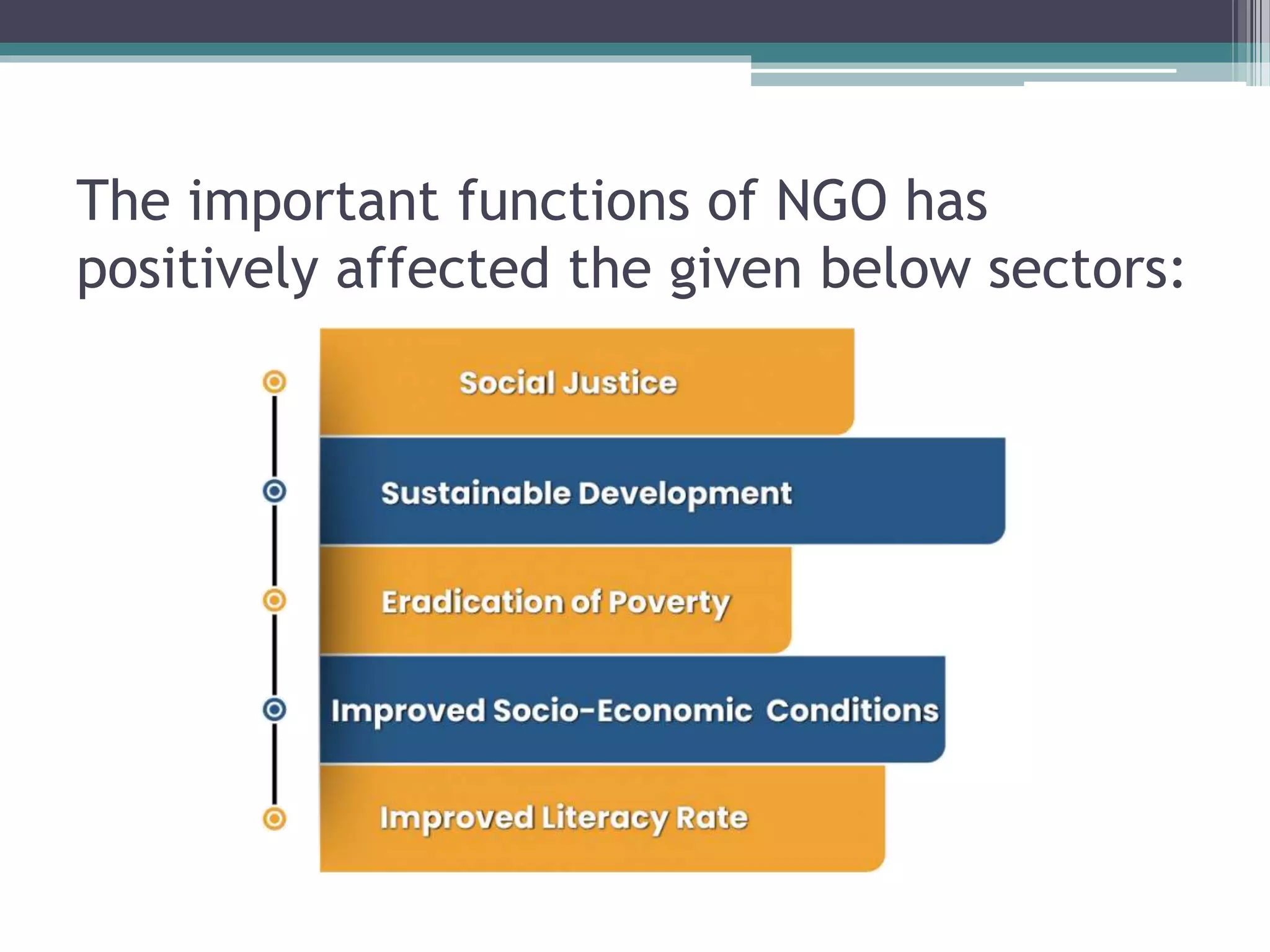 The important functions of NGO has positively affected the given below sectors:

Social Justice

Sustainable Development

Eradication of Poverty

Improved Socio-Economic  Conditions

Improved Literacy Rate